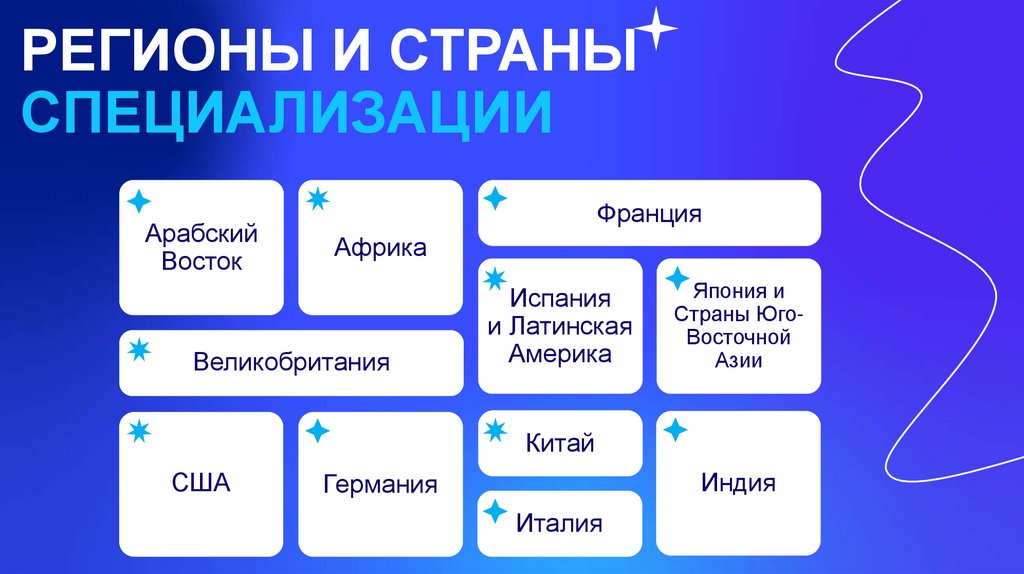 РЕГИОНЫ И СТРАНЫ СПЕЦИАЛИЗАЦИИ

Арабский Восток

Африка

Франция

Испания и Латинская Америка

Япония и Страны Юго-Восточной Азии

Великобритания

США

Германия

Китай

Италия

Индия